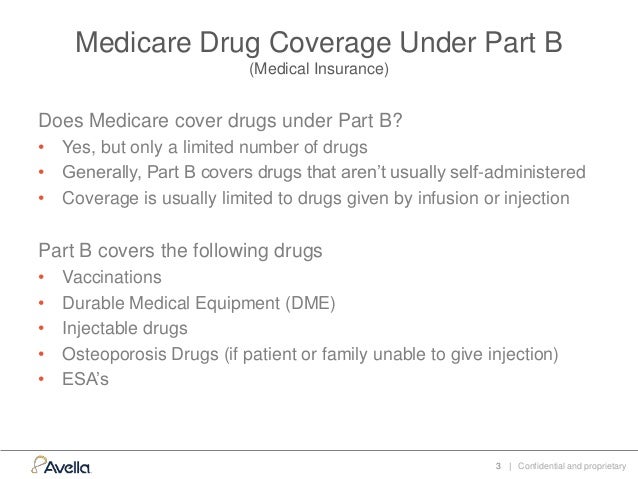 Medicare Drug Coverage Under Part B
(Medical Insurance)

Does Medicare cover drugs under Part B?
• Yes, but only a limited number of drugs
• Generally, Part B covers drugs that aren't usually self-administered
• Coverage is usually limited to drugs given by infusion or injection

Part B covers the following drugs
• Vaccinations
• Durable Medical Equipment (DME)
• Injectable drugs
• Osteoporosis Drugs (if patient or family unable to give injection)
• ESA's

Avella

3 | Confidential and proprietary